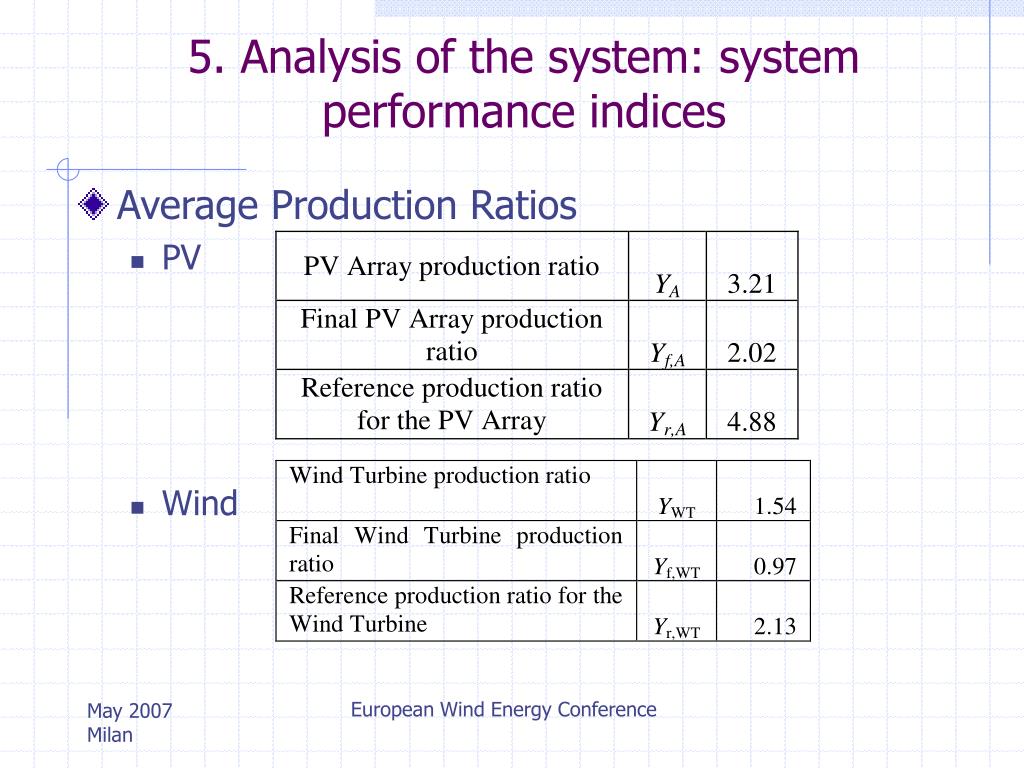 5. Analysis of the system: system performance indices

Average Production Ratios

PV

| PV Array production ratio | $Y_A$ | 3.21 |
|---|---|---|
| Final PV Array production ratio | $Y_{f,A}$ | 2.02 |
| Reference production ratio for the PV Array | $Y_{r,A}$ | 4.88 |

Wind

| Wind Turbine production ratio | $Y_{WT}$ | 1.54 |
|---|---|---|
| Final Wind Turbine production ratio | $Y_{f,WT}$ | 0.97 |
| Reference production ratio for the Wind Turbine | $Y_{r,WT}$ | 2.13 |

May 2007
Milan

European Wind Energy Conference